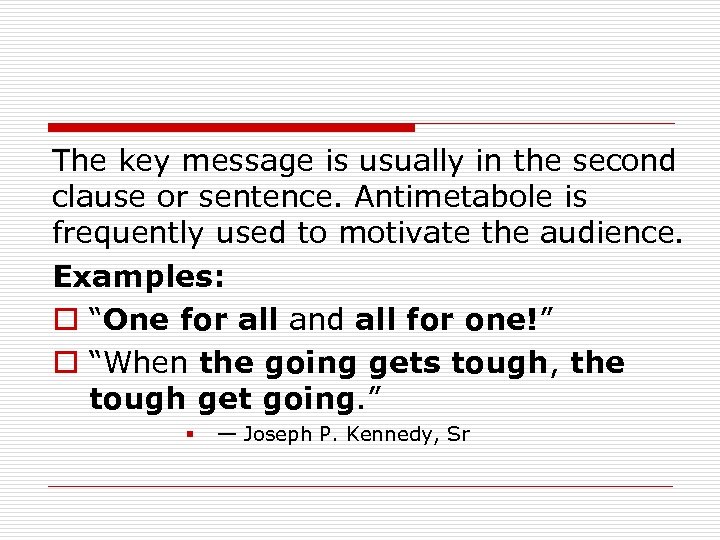 The key message is usually in the second clause or sentence. Antimetabole is frequently used to motivate the audience.

Examples:

“One for all and all for one!”

“When the going gets tough, the tough get going.”

— Joseph P. Kennedy, Sr